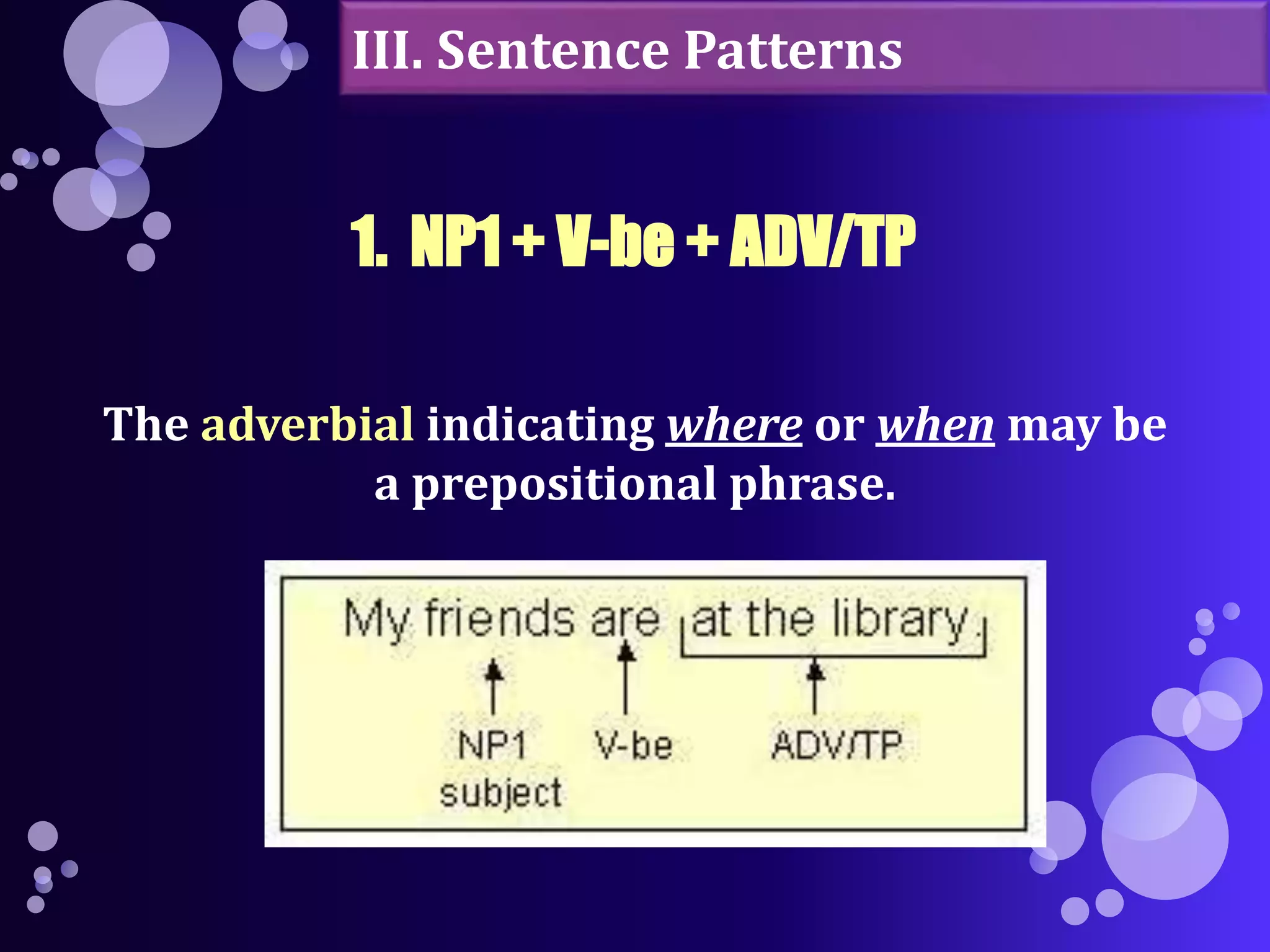 III. Sentence Patterns

1. NP1 + V-be + ADV/TP

The adverbial indicating where or when may be a prepositional phrase.

My friends are at the library.

NP1 subject

V-be

ADV/TP